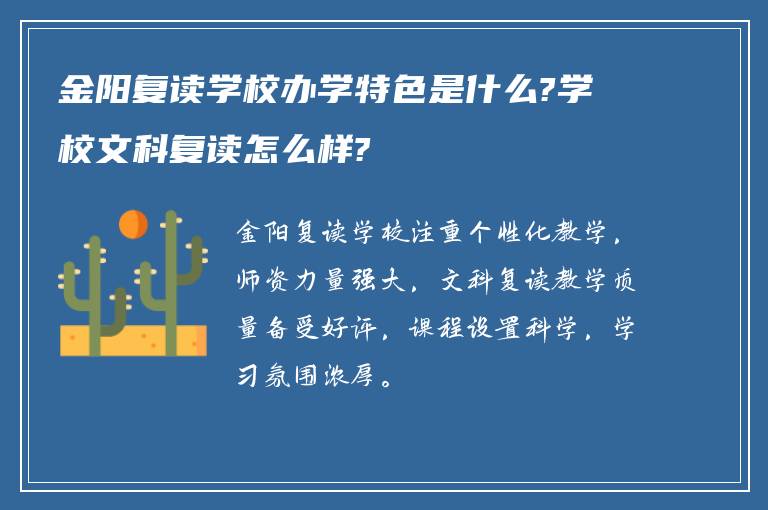 金阳复读学校办学特色是什么?学校文科复读怎么样?

金阳复读学校注重个性化教学，师资力量强大，文科复读教学质量备受好评，课程设置科学，学习氛围浓厚。